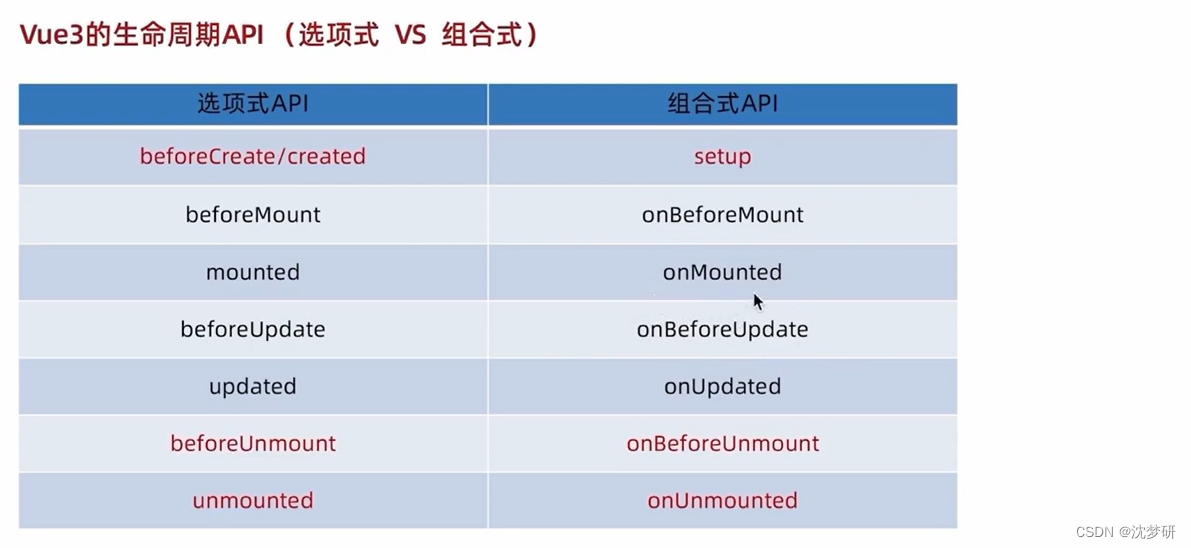 Vue3的生命周期API（选项式 VS 组合式）

| 选项式API | 组合式API |
|---|---|
| beforeCreate/created | setup |
| beforeMount | onBeforeMount |
| mounted | onMounted |
| beforeUpdate | onBeforeUpdate |
| updated | onUpdated |
| beforeUnmount | onBeforeUnmount |
| unmounted | onUnmounted |

CSDN @沈梦研